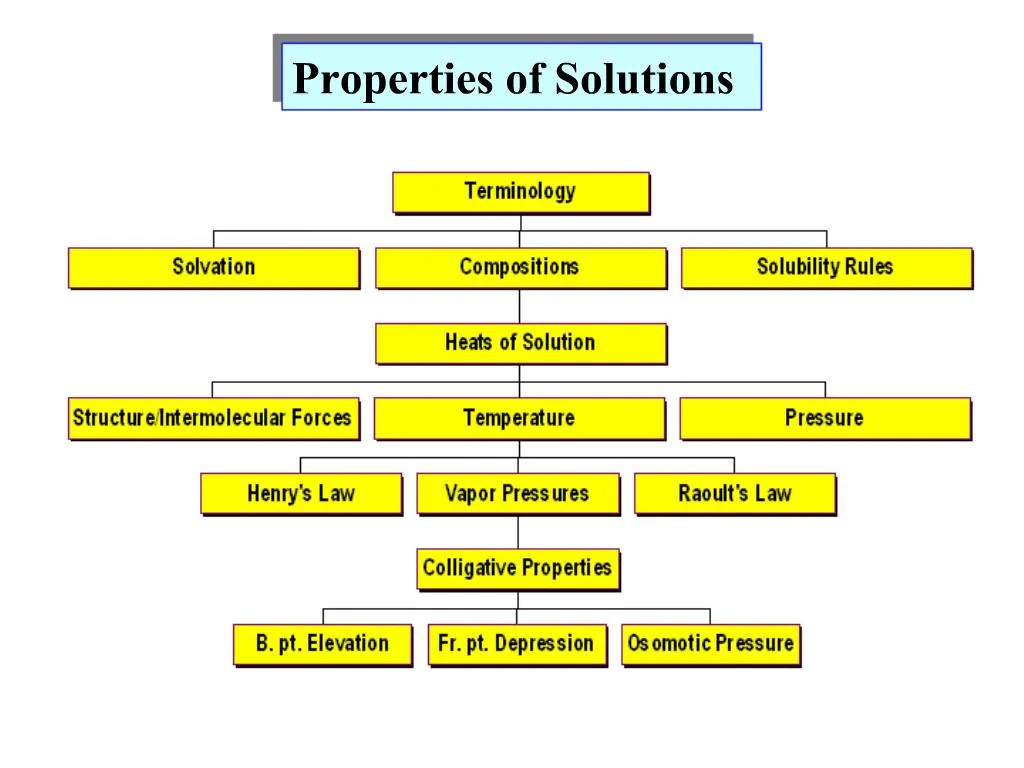 Properties of Solutions

Terminology

Solvation

Compositions

Solubility Rules

Heats of Solution

Structure/Intermolecular Forces

Temperature

Pressure

Henry's Law

Vapor Pressures

Raoult's Law

Colligative Properties

B. pt. Elevation

Fr. pt. Depression

Osomotic Pressure